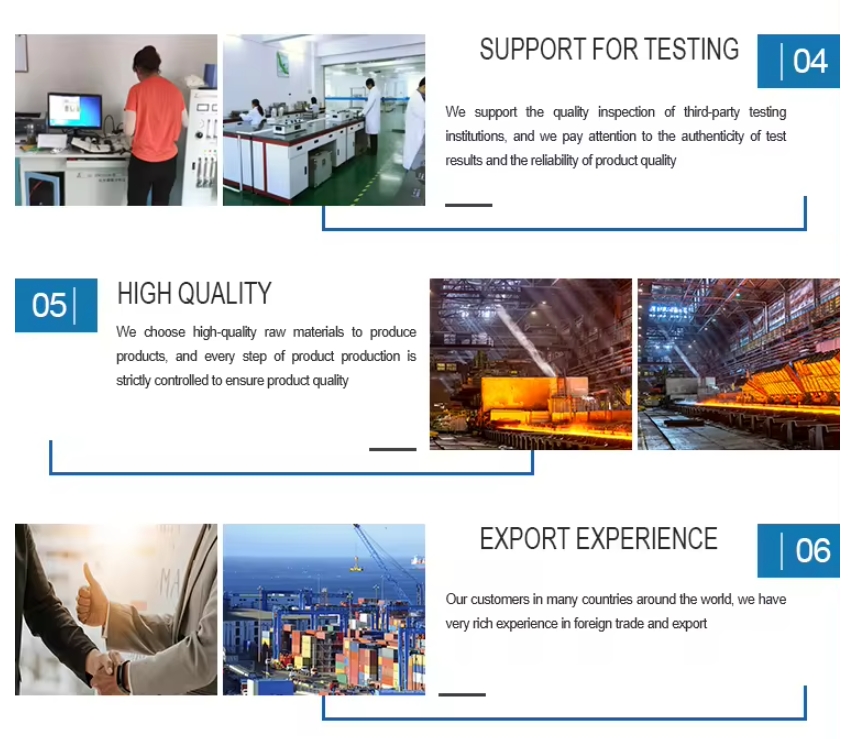 SUPPORT FOR TESTING

04

We support the quality inspection of third-party testing institutions, and we pay attention to the authenticity of test results and the reliability of product quality

05

HIGH QUALITY

We choose high-quality raw materials to produce products, and every step of product production is strictly controlled to ensure product quality

EXPORT EXPERIENCE

06

Our customers in many countries around the world, we have very rich experience in foreign trade and export